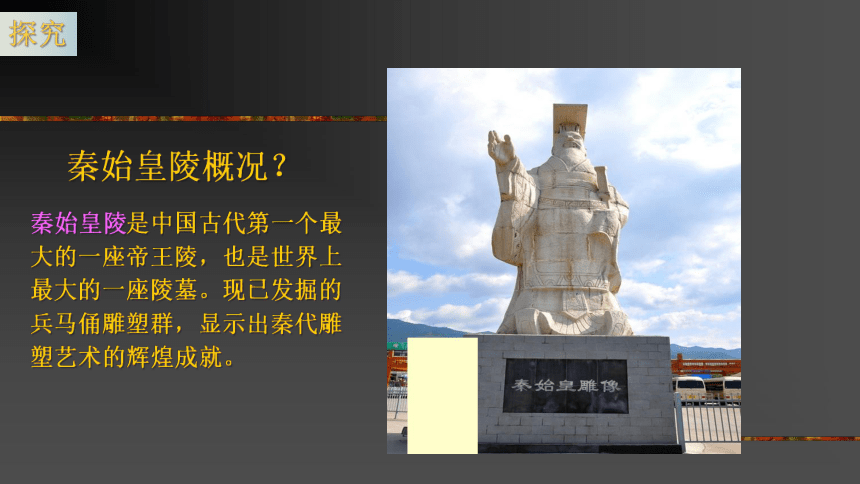 探究

秦始皇陵概况？

秦始皇陵是中国古代第一个最大的一座帝王陵，也是世界上最大的一座陵墓。现已发掘的兵马俑雕塑群，显示出秦代雕塑艺术的辉煌成就。

秦始皇雕像